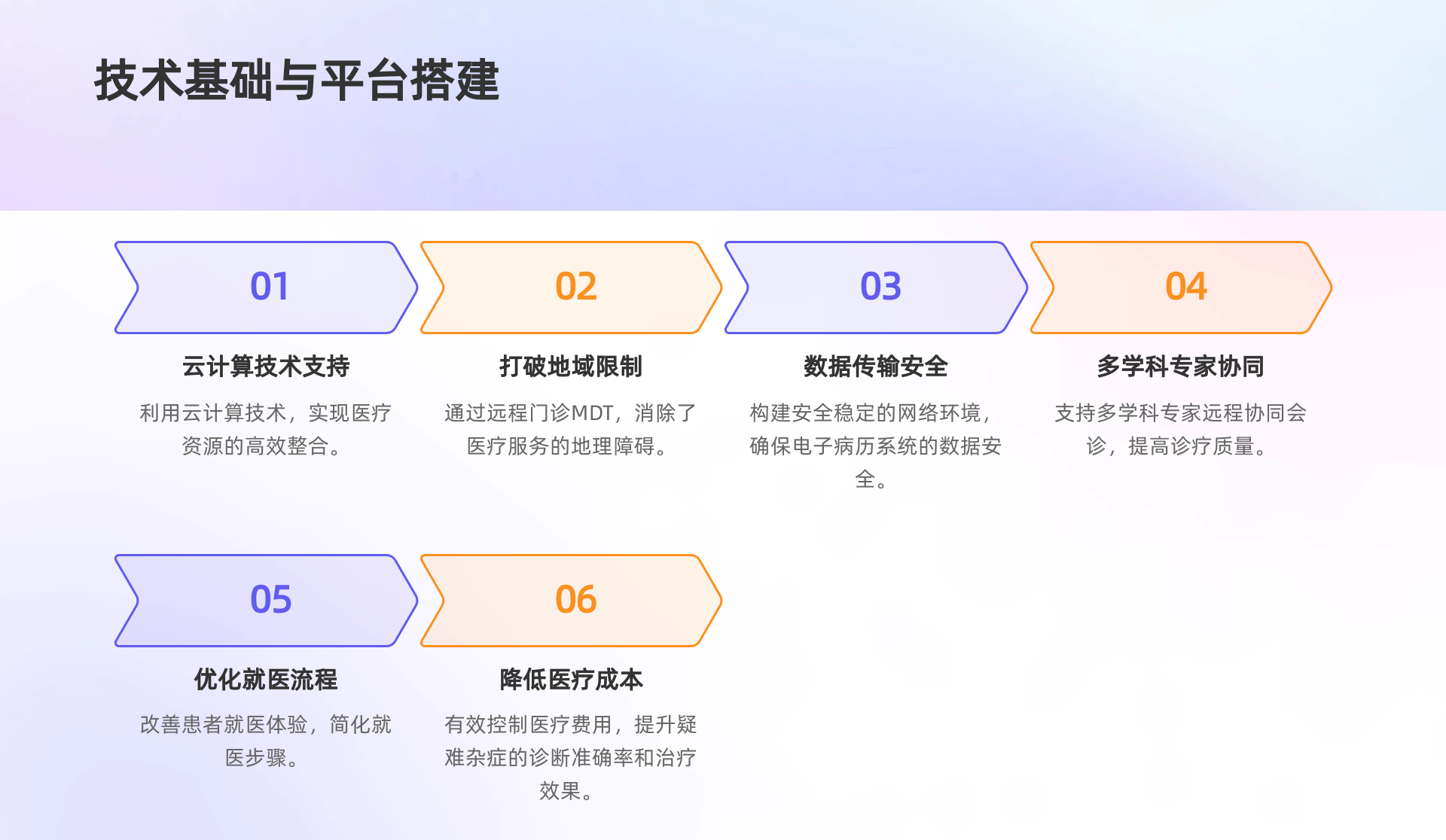 技术基础与平台搭建

01

云计算技术支持

利用云计算技术，实现医疗资源的高效整合。

02

打破地域限制

通过远程门诊MDT，消除了医疗服务的地理障碍。

03

数据传输安全

构建安全稳定的网络环境，确保电子病历系统的数据安全。

04

多学科专家协同

支持多学科专家远程协同会诊，提高诊疗质量。

05

优化就医流程

改善患者就医体验，简化就医步骤。

06

降低医疗成本

有效控制医疗费用，提升疑难杂症的诊断准确率和治疗效果。